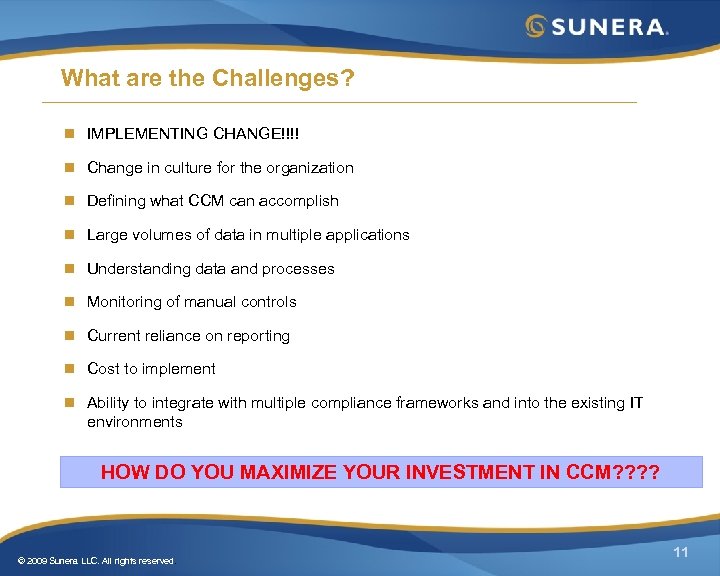 SUNERA.

What are the Challenges?

IMPLEMENTING CHANGE!!!!

Change in culture for the organization

Defining what CCM can accomplish

Large volumes of data in multiple applications

Understanding data and processes

Monitoring of manual controls

Current reliance on reporting

Cost to implement

Ability to integrate with multiple compliance frameworks and into the existing IT environments

HOW DO YOU MAXIMIZE YOUR INVESTMENT IN CCM????

© 2009 Sunera LLC. All rights reserved

11